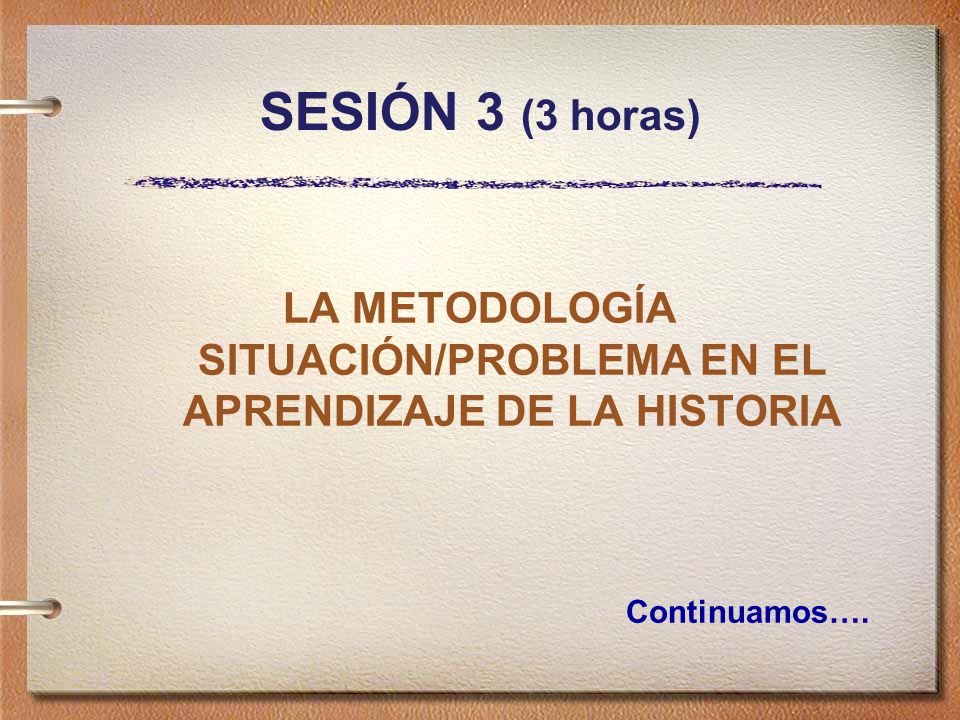 SESIÓN 3 (3 horas)

LA METODOLOGÍA SITUACIÓN/PROBLEMA EN EL APRENDIZAJE DE LA HISTORIA

Continuamos….